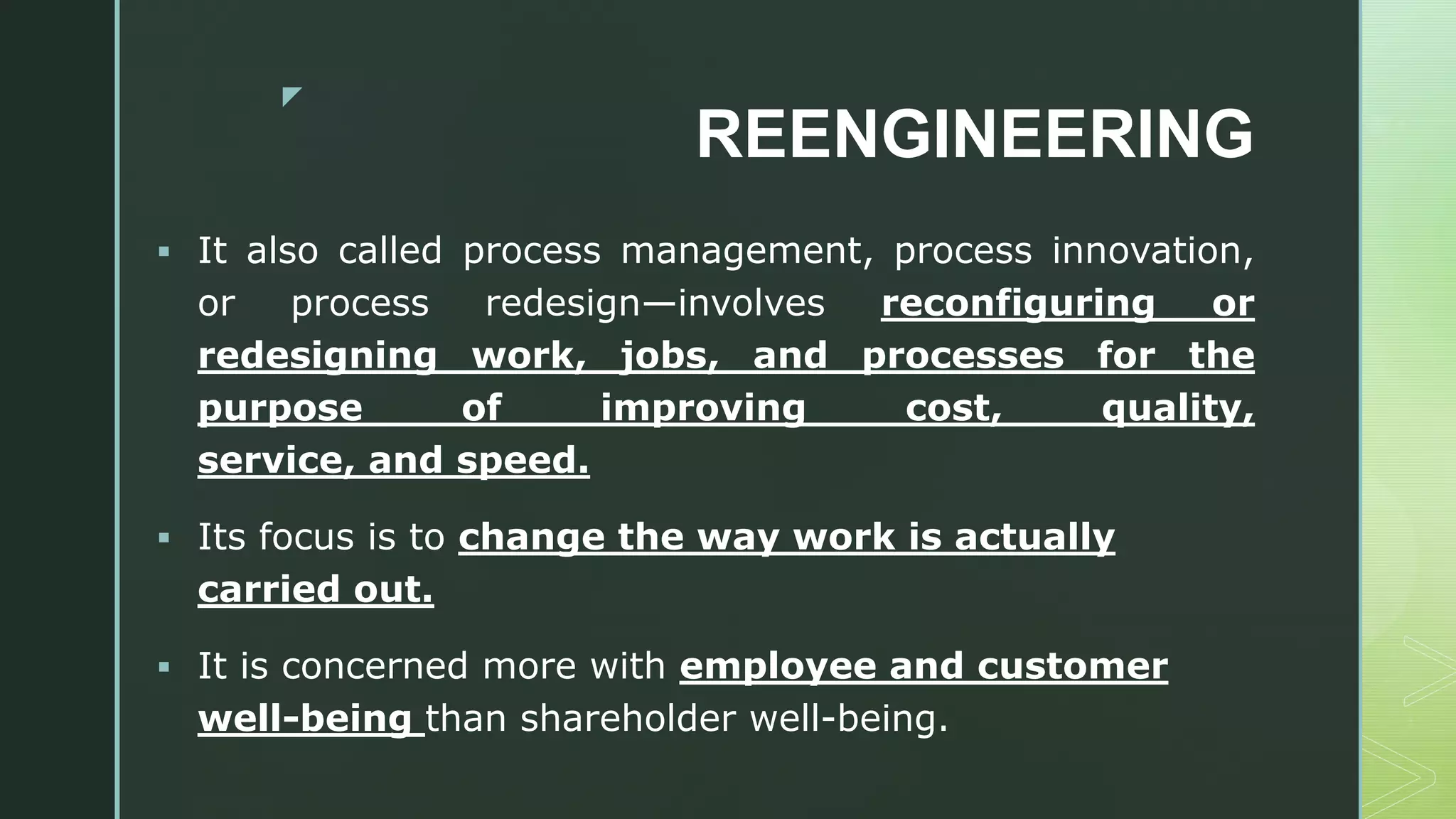 REENGINEERING

▪ It also called process management, process innovation, or process redesign—involves reconfiguring or redesigning work, jobs, and processes for the purpose of improving cost, quality, service, and speed.

▪ Its focus is to change the way work is actually carried out.

▪ It is concerned more with employee and customer well-being than shareholder well-being.